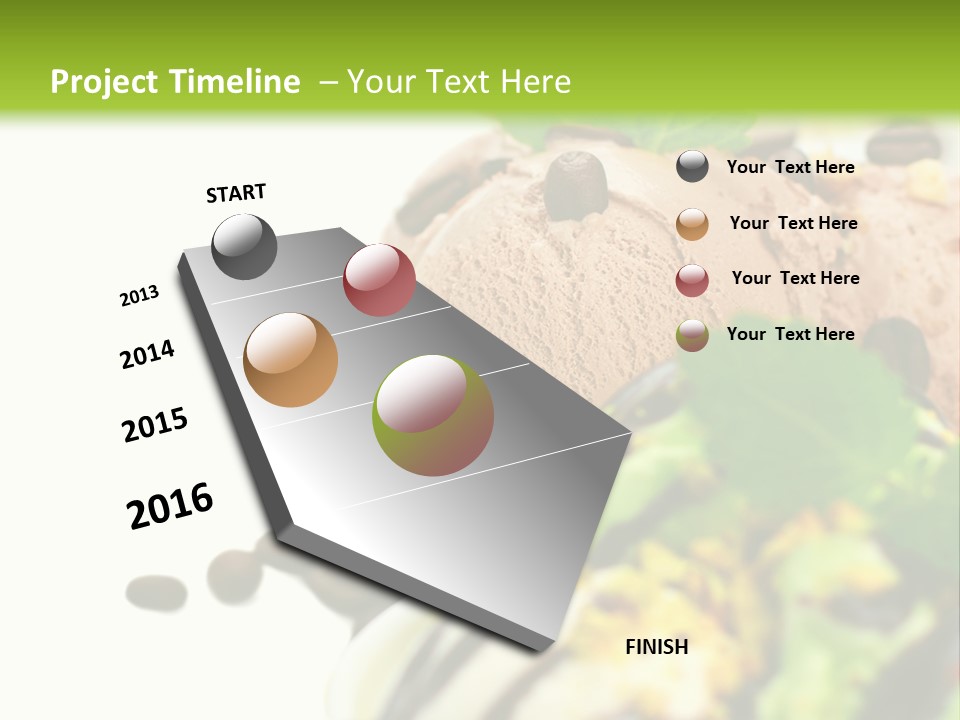 Project Timeline – Your Text Here

START

2013

2014

2015

2016

FINISH

Your Text Here

Your Text Here

Your Text Here

Your Text Here